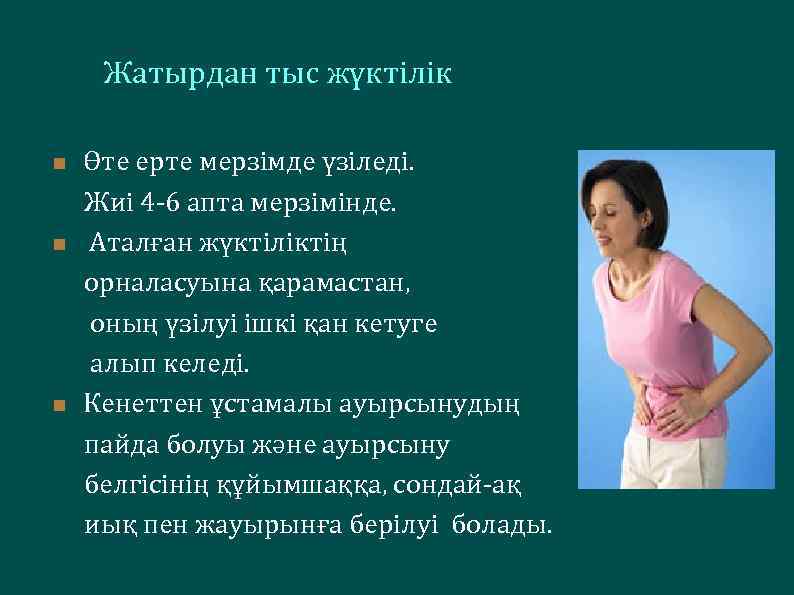 Жатырдан тыс жүктілік

■ Өте ерте мерзімде үзіледі. Жиі 4-6 апта мерзімінде.

■ Аталған жүктіліктің орналасуына қарамастан, оның үзілуі ішкі қан кетуге алып келеді.

■ Кенеттен ұстамалы ауырсынудың пайда болуы және ауырсыну белгісінің құйымшаққа, сондай-ақ иық пен жауырынға берілуі болады.